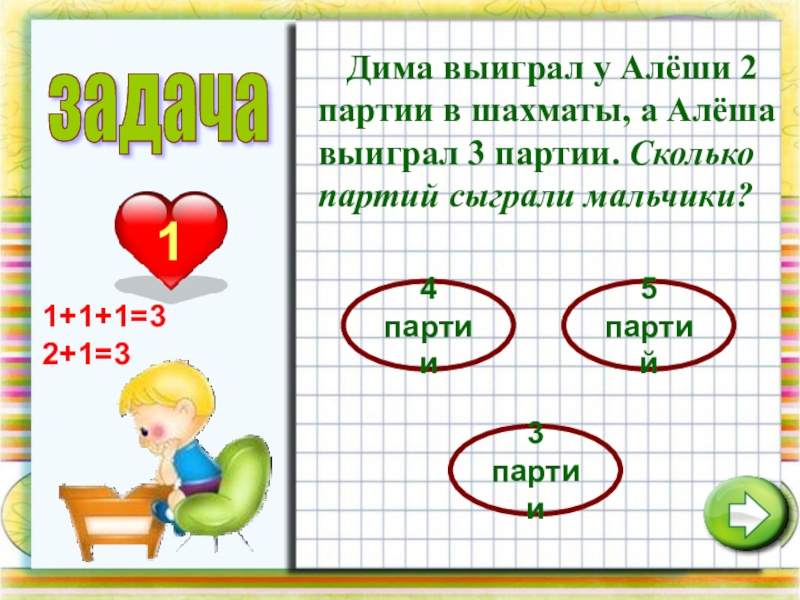 задача

1

$1+1+1=3$
$2+1=3$

Дима выиграл у Алёши 2 партии в шахматы, а Алёша выиграл 3 партии. Сколько партий сыграли мальчики?

4 партии

5 партий

3 партии